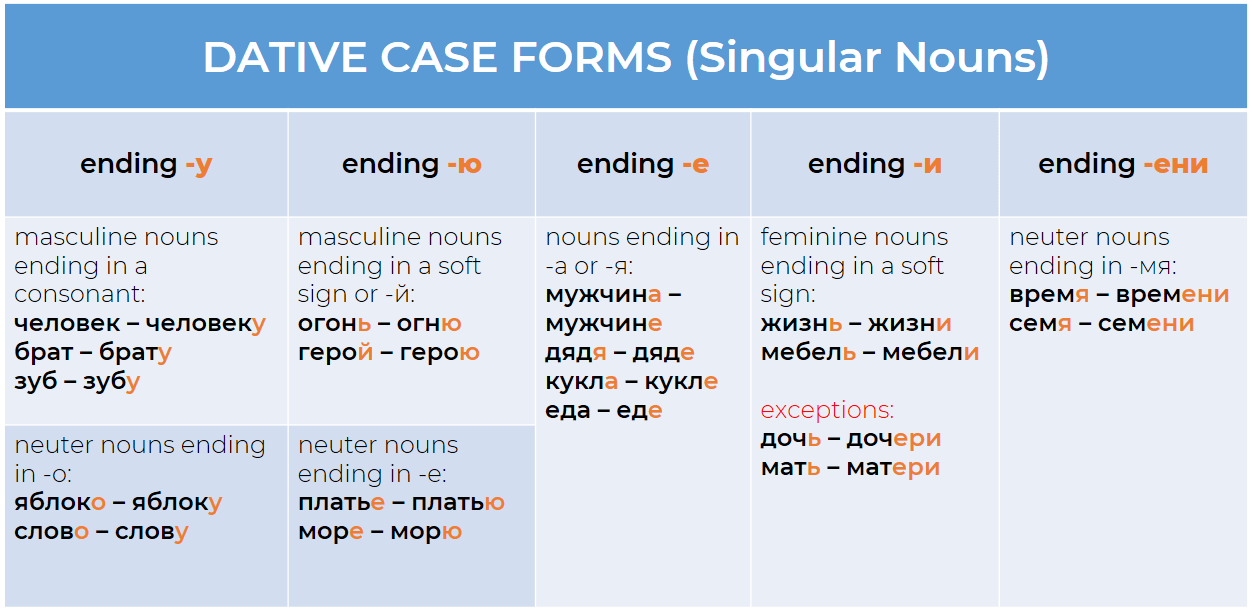 DATIVE CASE FORMS (Singular Nouns)

| ending -у | ending -ю | ending -е | ending -и | ending -ени |
|---|---|---|---|---|
| masculine nouns ending in a consonant: человек – человеку брат – брату зуб – зубу | masculine nouns ending in a soft sign or -й: огонь – огню герой – герою | nouns ending in -а or -я: мужчина – мужчине дядя – дяде кукла – кукле еда – еде | feminine nouns ending in a soft sign: жизнь – жизни мебель – мебели exceptions: дочь – дочери мать – матери | neuter nouns ending in -мя: время – времени семя – семени |
| neuter nouns ending in -о: яблоко – яблоку слово – слову | neuter nouns ending in -е: платье – платью море – морю | | | |